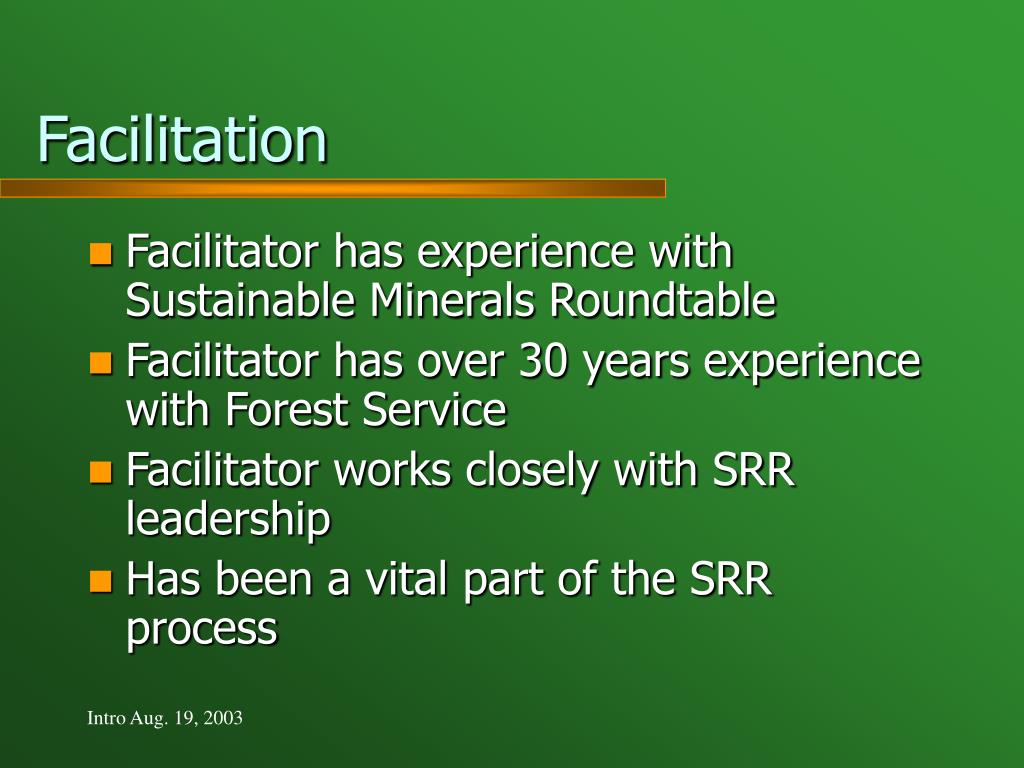 Facilitation

- Facilitator has experience with Sustainable Minerals Roundtable
- Facilitator has over 30 years experience with Forest Service
- Facilitator works closely with SRR leadership
- Has been a vital part of the SRR process

Intro Aug. 19, 2003